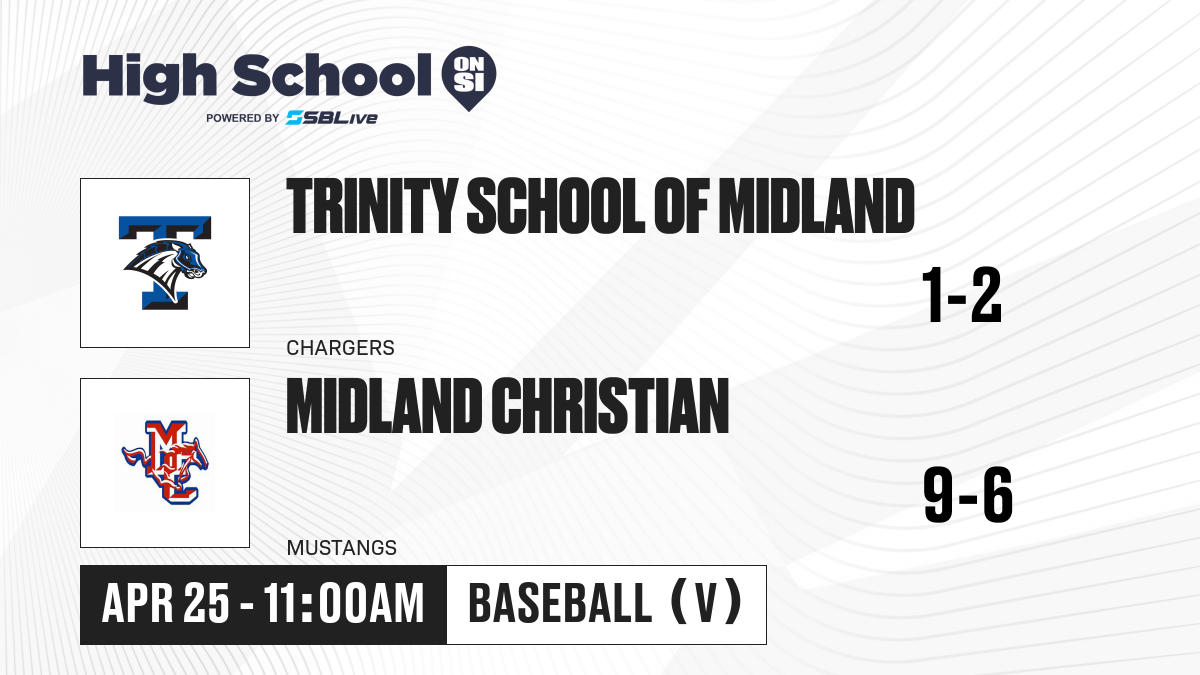 High School ON SI
POWERED BY SBLive

TRINITY SCHOOL OF MIDLAND
1-2
CHARGERS

MIDLAND CHRISTIAN
9-6
MUSTANGS

APR 25 - 11:00AM
BASEBALL (V)